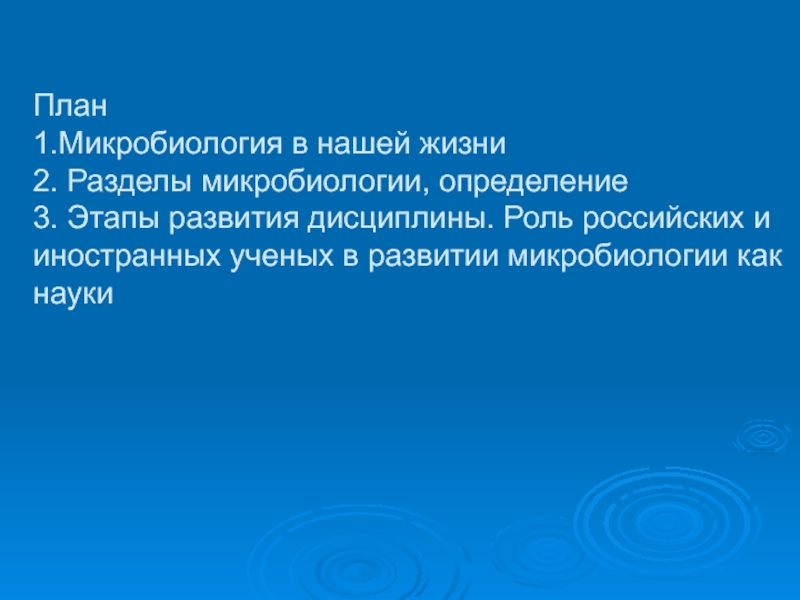 План
1.Микробиология в нашей жизни
2. Разделы микробиологии, определение
3. Этапы развития дисциплины. Роль российских и иностранных ученых в развитии микробиологии как науки